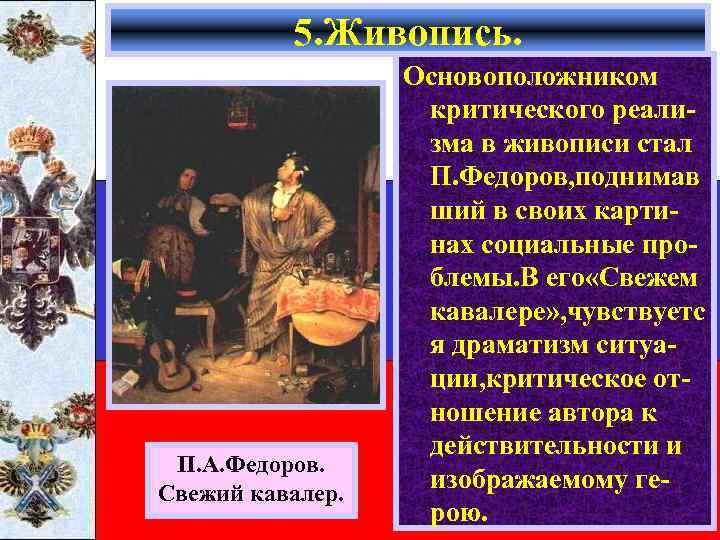 5.Живопись.

Основоположником критического реализма в живописи стал П.Федоров,поднимав ший в своих картинах социальные проблемы.В его«Свежем кавалере»,чувствуетс я драматизм ситуации,критическое отношение автора к действительности и изображаемому герою.

П.А.Федоров.
Свежий кавалер.